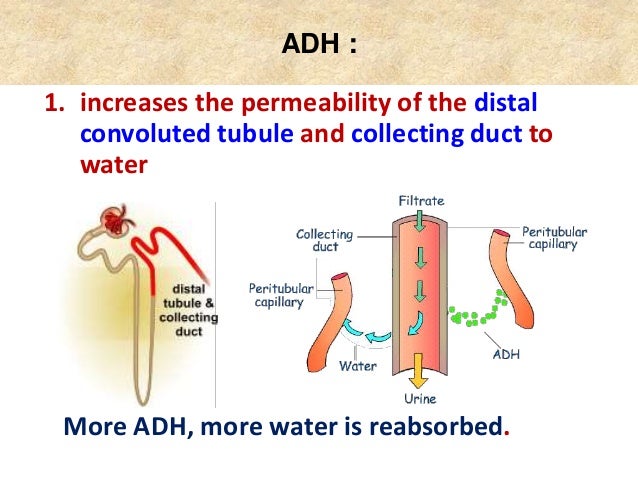 ADH :

1. increases the permeability of the distal convoluted tubule and collecting duct to water

distal tubule & collecting duct

Filtrate

Collecting duct

Peritubular capillary

Peritubular capillary

Water

ADH

Urine

More ADH, more water is reabsorbed.